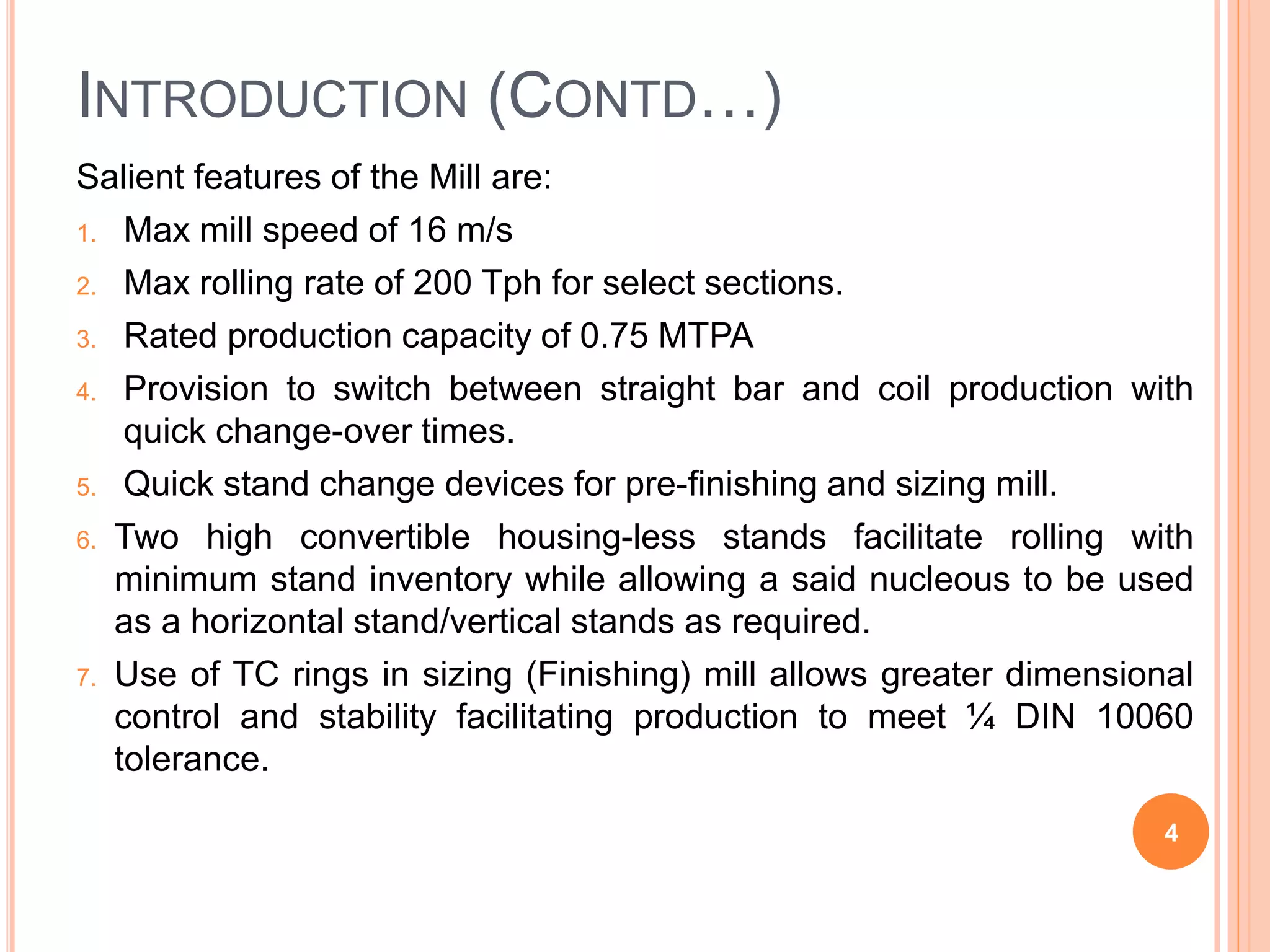 INTRODUCTION (CONTD…)

Salient features of the Mill are:

1. Max mill speed of 16 m/s
2. Max rolling rate of 200 Tph for select sections.
3. Rated production capacity of 0.75 MTPA
4. Provision to switch between straight bar and coil production with quick change-over times.
5. Quick stand change devices for pre-finishing and sizing mill.
6. Two high convertible housing-less stands facilitate rolling with minimum stand inventory while allowing a said nucleous to be used as a horizontal stand/vertical stands as required.
7. Use of TC rings in sizing (Finishing) mill allows greater dimensional control and stability facilitating production to meet ¼ DIN 10060 tolerance.

4